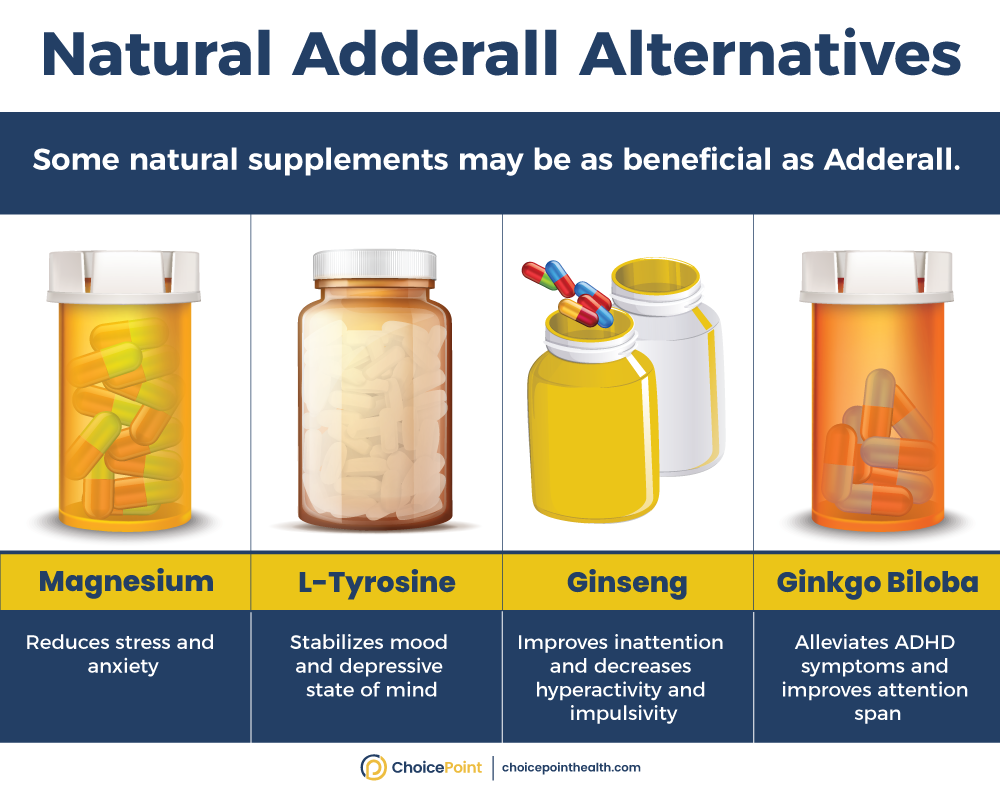 Natural Adderall Alternatives

Some natural supplements may be as beneficial as Adderall.

Magnesium

Reduces stress and anxiety

L-Tyrosine

Stabilizes mood and depressive state of mind

Ginseng

Improves inattention and decreases hyperactivity and impulsivity

Ginkgo Biloba

Alleviates ADHD symptoms and improves attention span

ChoicePoint | choicepointhealth.com